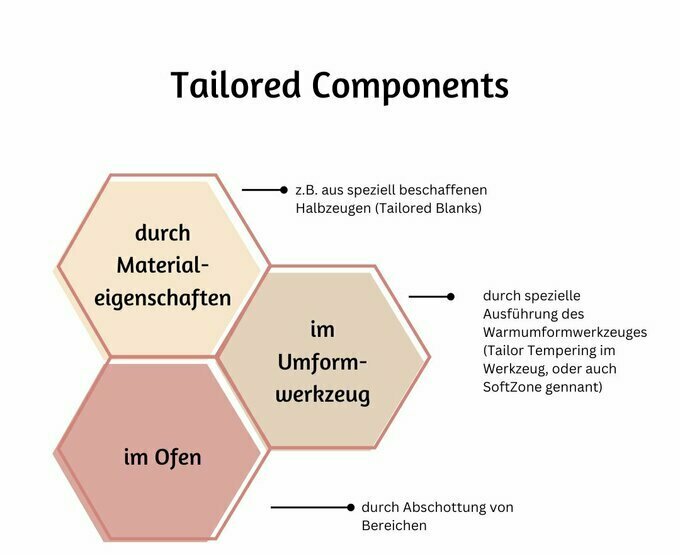 Tailored Components

durch Material-eigenschaften

z.B. aus speziell beschaffenen Halbzeugen (Tailored Blanks)

im Umform-werkzeug

durch spezielle Ausführung des Warmumformwerkzeuges (Tailor Tempering im Werkzeug, oder auch SoftZone gennant)

im Ofen

durch Abschottung von Bereichen